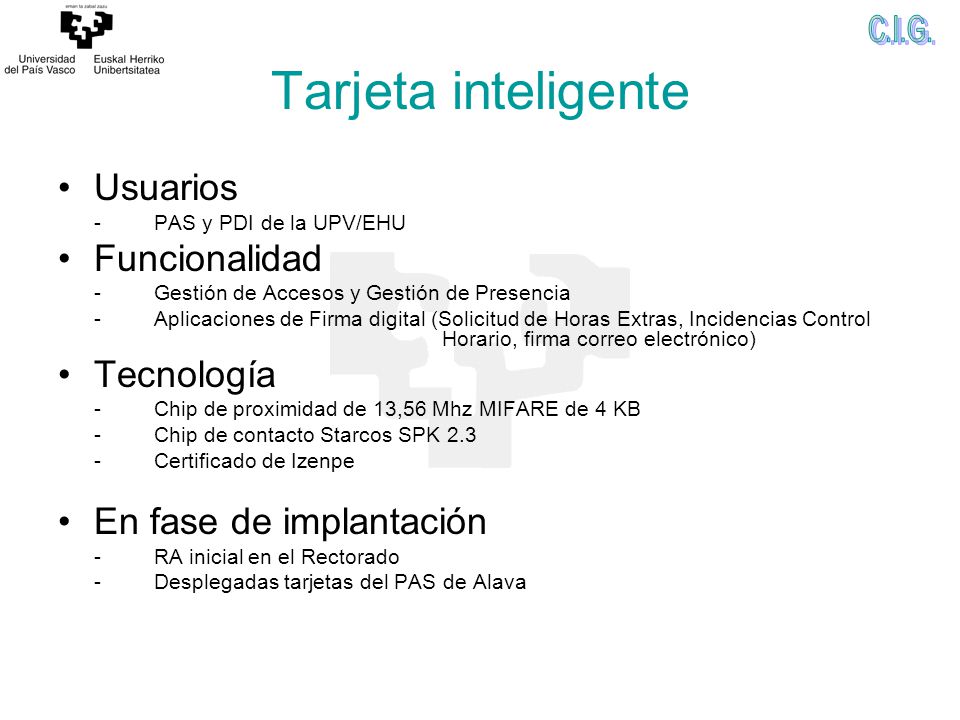 eman ta zabal zazu

Universidad del País Vasco

Euskal Herriko Unibertsitatea

C.I.G.

Tarjeta inteligente

• Usuarios
- PAS y PDI de la UPV/EHU

• Funcionalidad
- Gestión de Accesos y Gestión de Presencia
- Aplicaciones de Firma digital (Solicitud de Horas Extras, Incidencias Control Horario, firma correo electrónico)

• Tecnología
- Chip de proximidad de 13,56 Mhz MIFARE de 4 KB
- Chip de contacto Starcos SPK 2.3
- Certificado de Izenpe

• En fase de implantación
- RA inicial en el Rectorado
- Desplegadas tarjetas del PAS de Alava